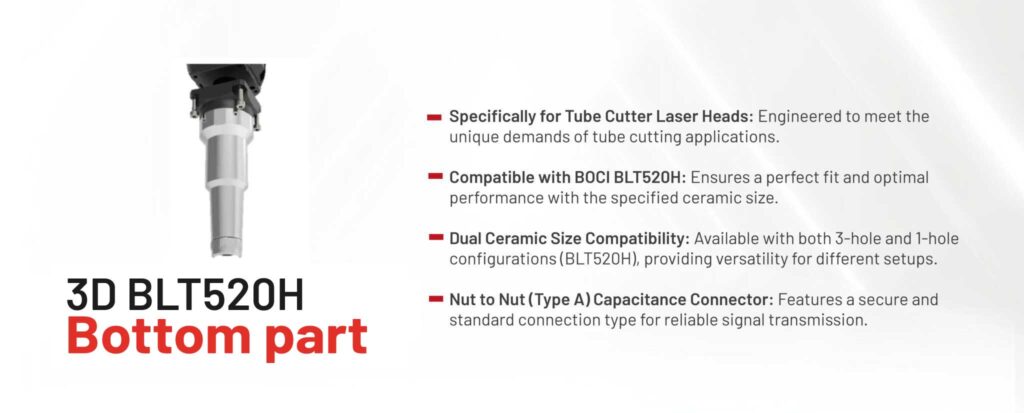 3D BLT520H
Bottom part

Specifically for Tube Cutter Laser Heads: Engineered to meet the unique demands of tube cutting applications.

Compatible with BOCI BLT520H: Ensures a perfect fit and optimal performance with the specified ceramic size.

Dual Ceramic Size Compatibility: Available with both 3-hole and 1-hole configurations (BLT520H), providing versatility for different setups.

Nut to Nut (Type A) Capacitance Connector: Features a secure and standard connection type for reliable signal transmission.